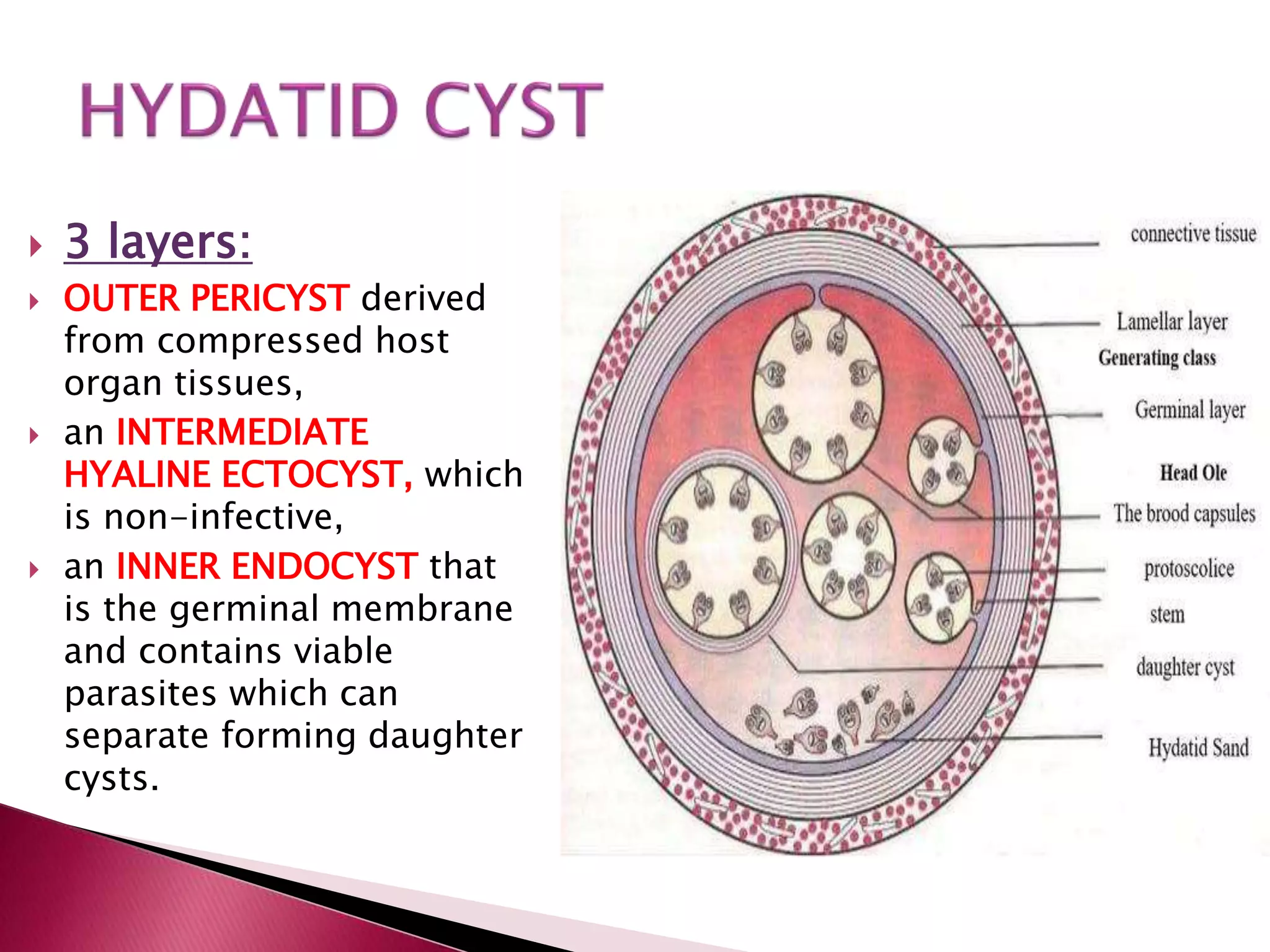 HYDATID CYST

3 layers:

OUTER PERICYST derived from compressed host organ tissues,

an INTERMEDIATE HYALINE ECTOCYST, which is non-infective,

an INNER ENDOCYST that is the germinal membrane and contains viable parasites which can separate forming daughter cysts.

connective tissue
Lamellar layer
Generating class
Germinal layer
Head Ole
The brood capsules
protoscolice
stem
daughter cyst
Hydatid Sand